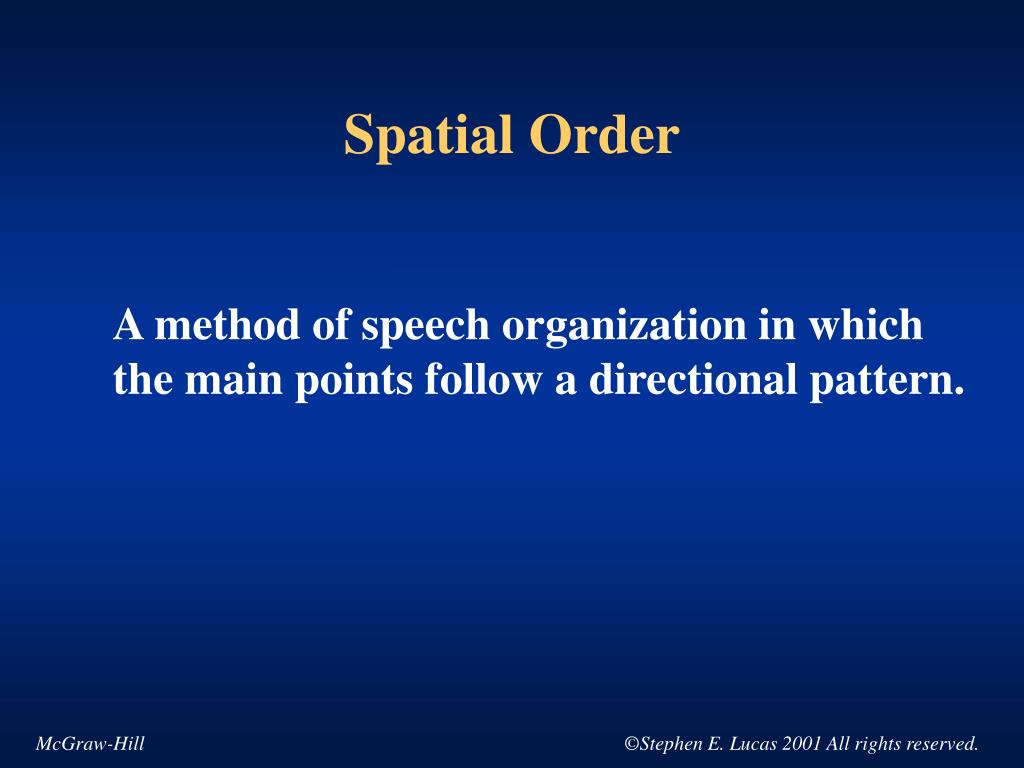 Spatial Order

A method of speech organization in which the main points follow a directional pattern.

McGraw-Hill

©Stephen E. Lucas 2001 All rights reserved.